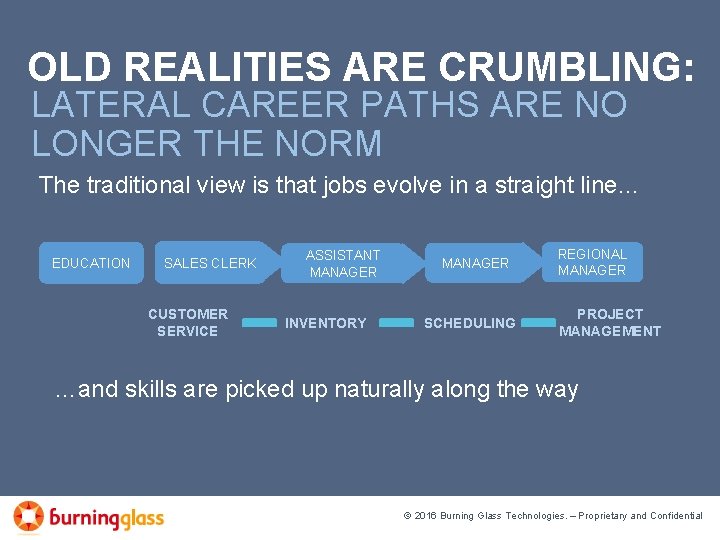 OLD REALITIES ARE CRUMBLING:
LATERAL CAREER PATHS ARE NO LONGER THE NORM

The traditional view is that jobs evolve in a straight line…

EDUCATION

SALES CLERK

ASSISTANT MANAGER

MANAGER

REGIONAL MANAGER

CUSTOMER SERVICE

INVENTORY

SCHEDULING

PROJECT MANAGEMENT

…and skills are picked up naturally along the way

burningglass

© 2016 Burning Glass Technologies. – Proprietary and Confidential